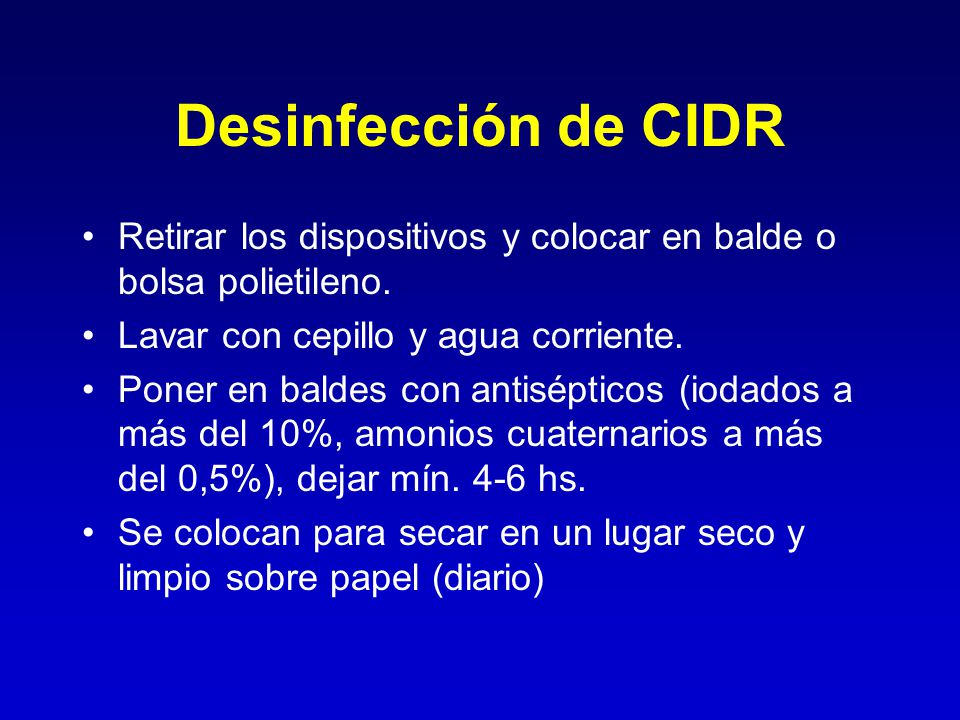 Desinfección de CIDR

• Retirar los dispositivos y colocar en balde o bolsa polietileno.
• Lavar con cepillo y agua corriente.
• Poner en baldes con antisépticos (iodados a más del 10%, amonios cuaternarios a más del 0,5%), dejar mín. 4-6 hs.
• Se colocan para secar en un lugar seco y limpio sobre papel (diario)